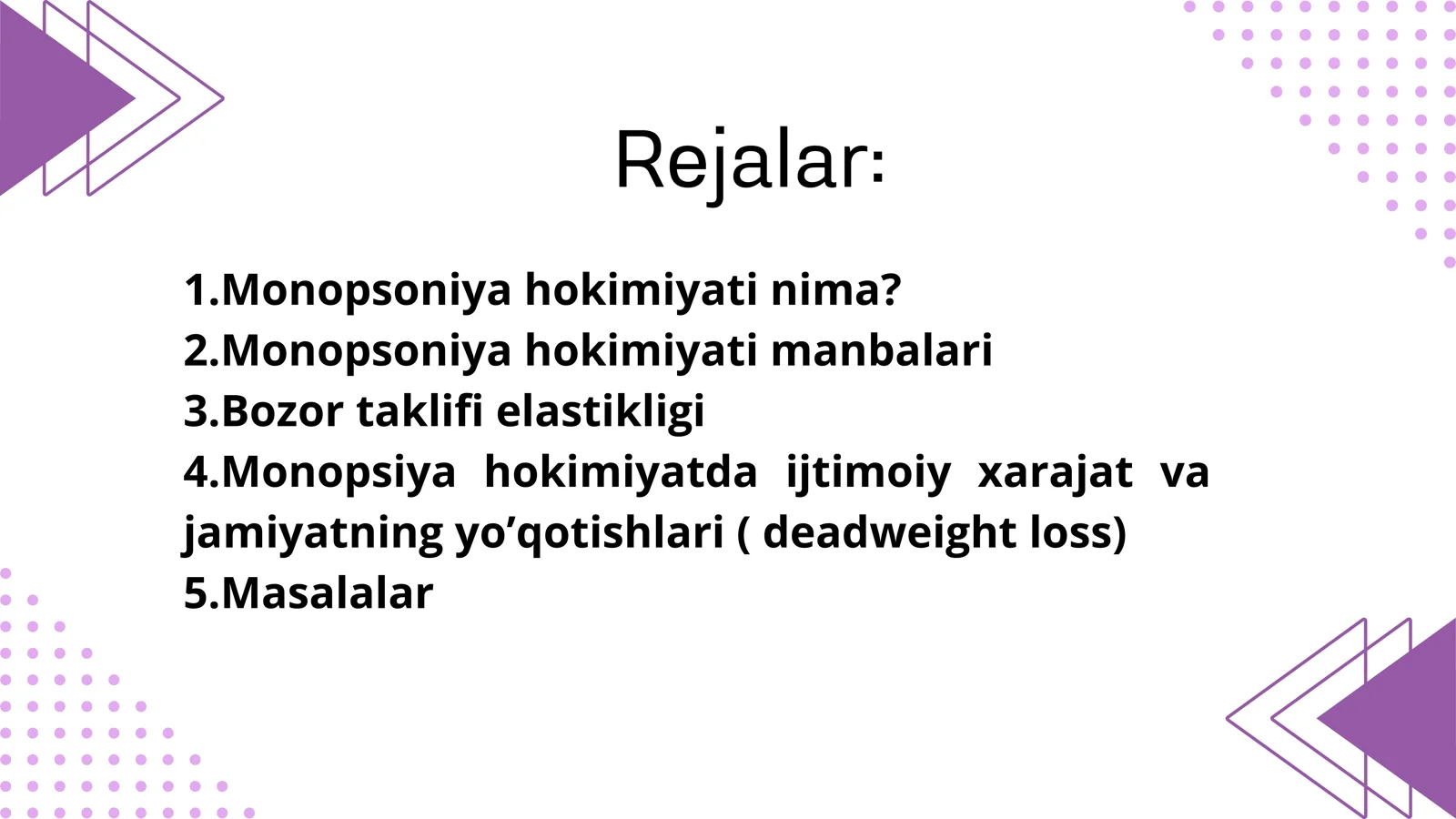 Rejalar:

1.Monopsoniya hokimiyati nima?
2.Monopsoniya hokimiyati manbalari
3.Bozor taklifi elastikligi
4.Monopsiya hokimiyatda ijtimoiy xarajat va jamiyatning yo’qotishlari ( deadweight loss)
5.Masalalar